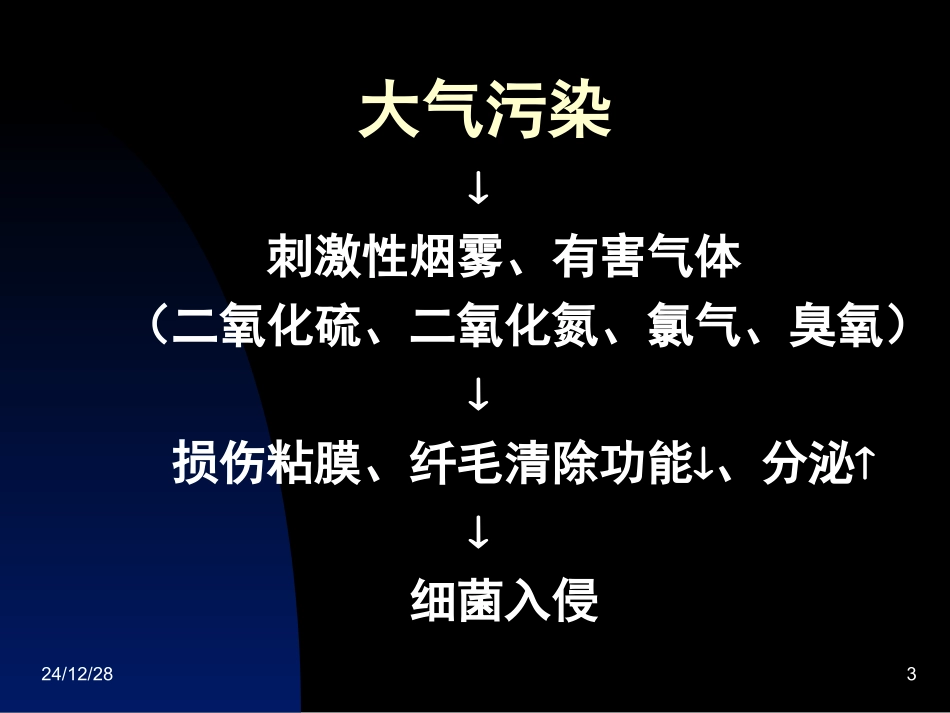 大气污染

↓

刺激性烟雾、有害气体

（二氧化硫、二氧化氮、氯气、臭氧）

↓

损伤粘膜、纤毛清除功能↓、分泌↑

↓

细菌入侵

24/12/28

3